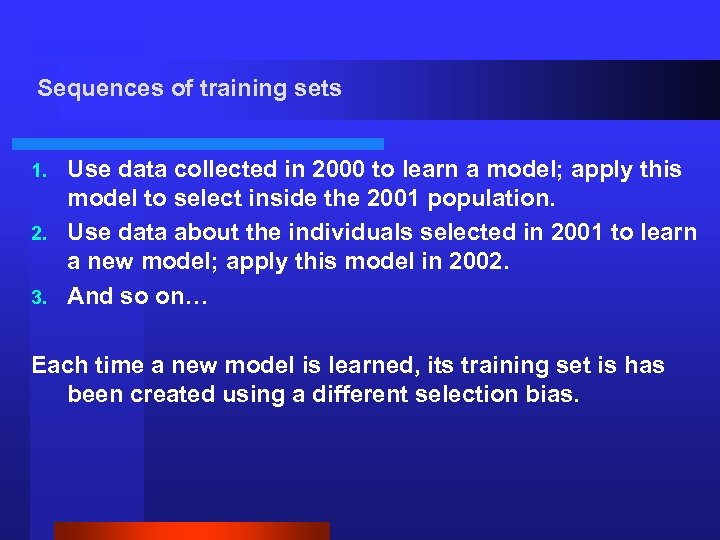 Sequences of training sets

1. Use data collected in 2000 to learn a model; apply this model to select inside the 2001 population.
2. Use data about the individuals selected in 2001 to learn a new model; apply this model in 2002.
3. And so on…

Each time a new model is learned, its training set is has been created using a different selection bias.